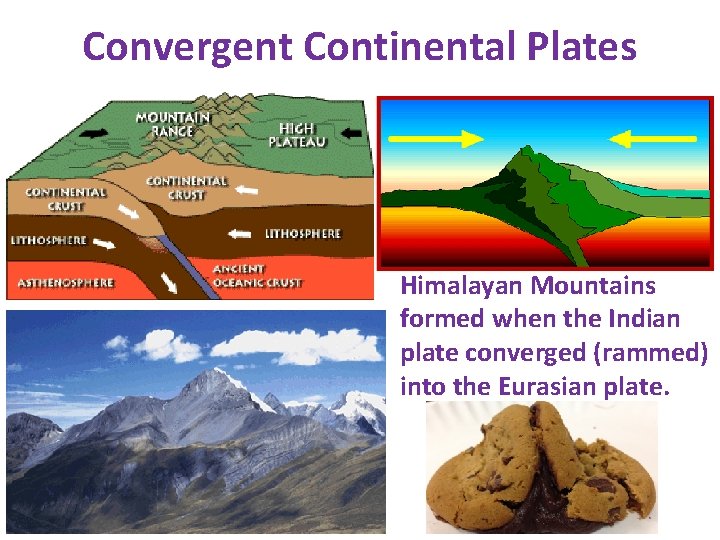 Convergent Continental Plates

MOUNTAIN RANGE

HIGH PLATEAU

CONTINENTAL CRUST

CONTINENTAL CRUST

LITHOSPHERE

LITHOSPHERE

ASTHENOSPHERE

ANCIENT OCEANIC CRUST

Himalayan Mountains formed when the Indian plate converged (rammed) into the Eurasian plate.